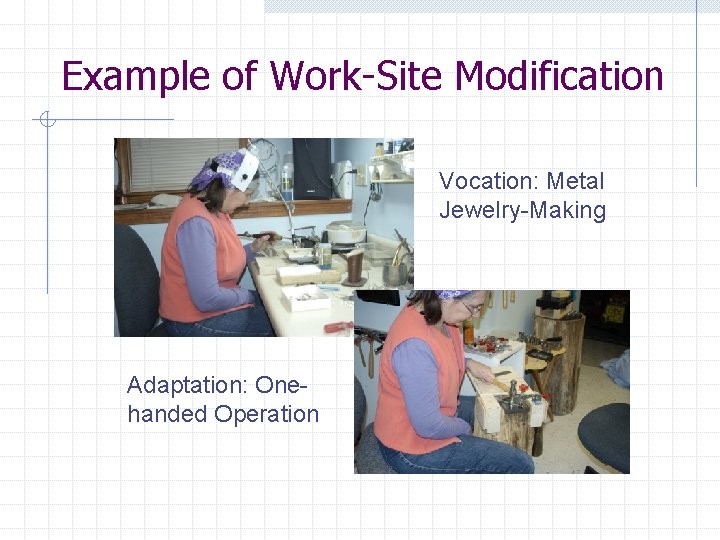 Example of Work-Site Modification

Vocation: Metal Jewelry-Making

Adaptation: One-handed Operation